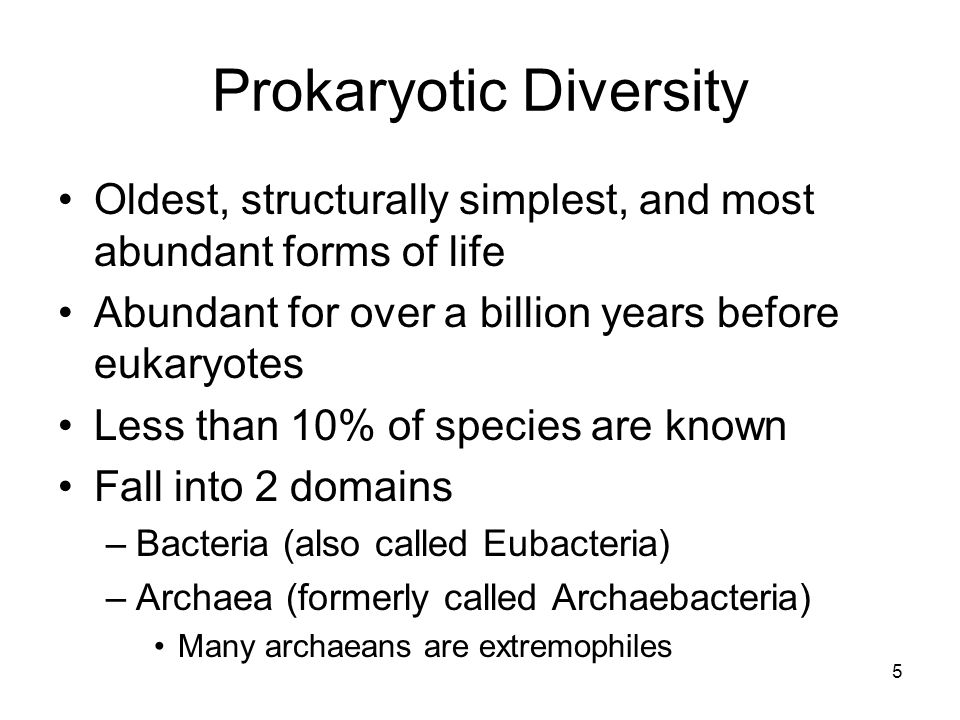 Prokaryotic Diversity

• Oldest, structurally simplest, and most abundant forms of life
• Abundant for over a billion years before eukaryotes
• Less than 10% of species are known
• Fall into 2 domains
– Bacteria (also called Eubacteria)
– Archaea (formerly called Archaebacteria)
• Many archaeans are extremophiles

5